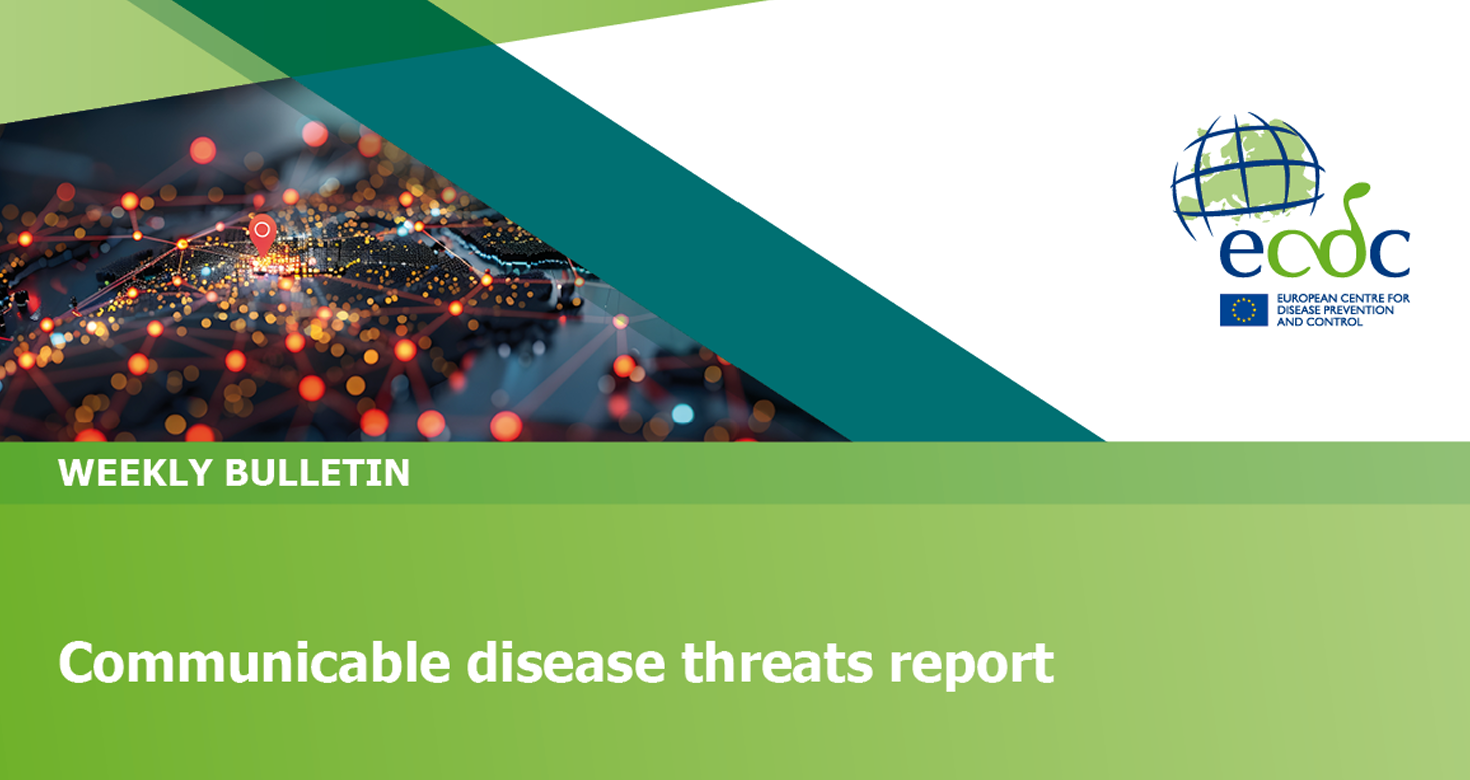 ecdc

EUROPEAN CENTRE FOR DISEASE PREVENTION AND CONTROL

WEEKLY BULLETIN

Communicable disease threats report